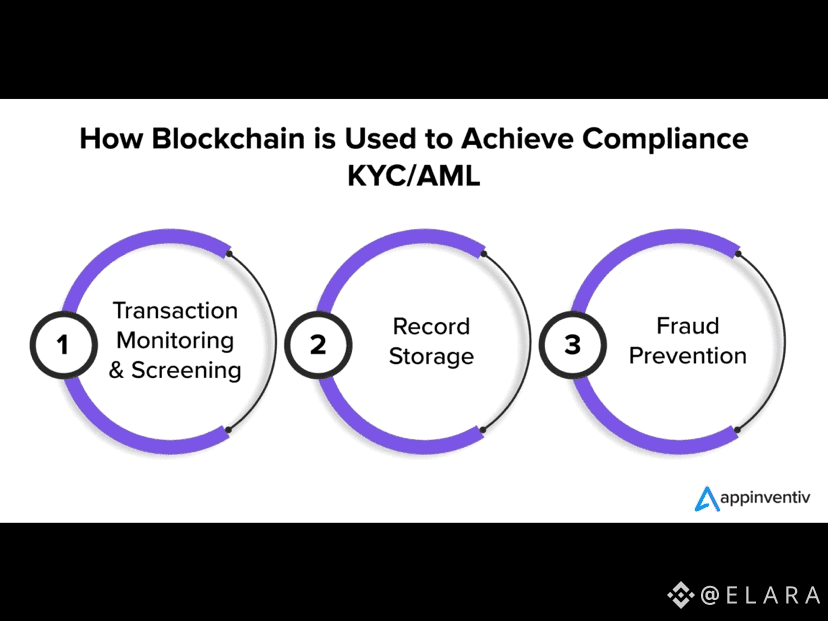 How Blockchain is Used to Achieve Compliance KYC/AML

1
Transaction Monitoring & Screening

2
Record Storage

3
Fraud Prevention

appinventiv

@ELARA